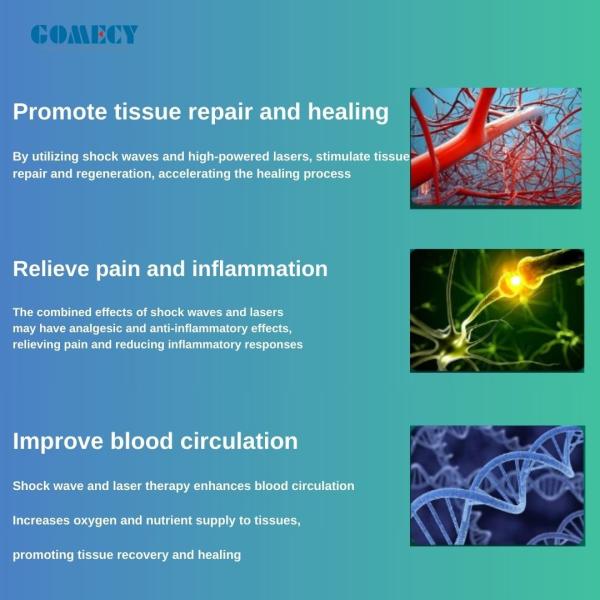 GOMECY

Promote tissue repair and healing

By utilizing shock waves and high-powered lasers, stimulate tissue repair and regeneration, accelerating the healing process

Relieve pain and inflammation

The combined effects of shock waves and lasers may have analgesic and anti-inflammatory effects, relieving pain and reducing inflammatory responses

Improve blood circulation

Shock wave and laser therapy enhances blood circulation

Increases oxygen and nutrient supply to tissues,

promoting tissue recovery and healing